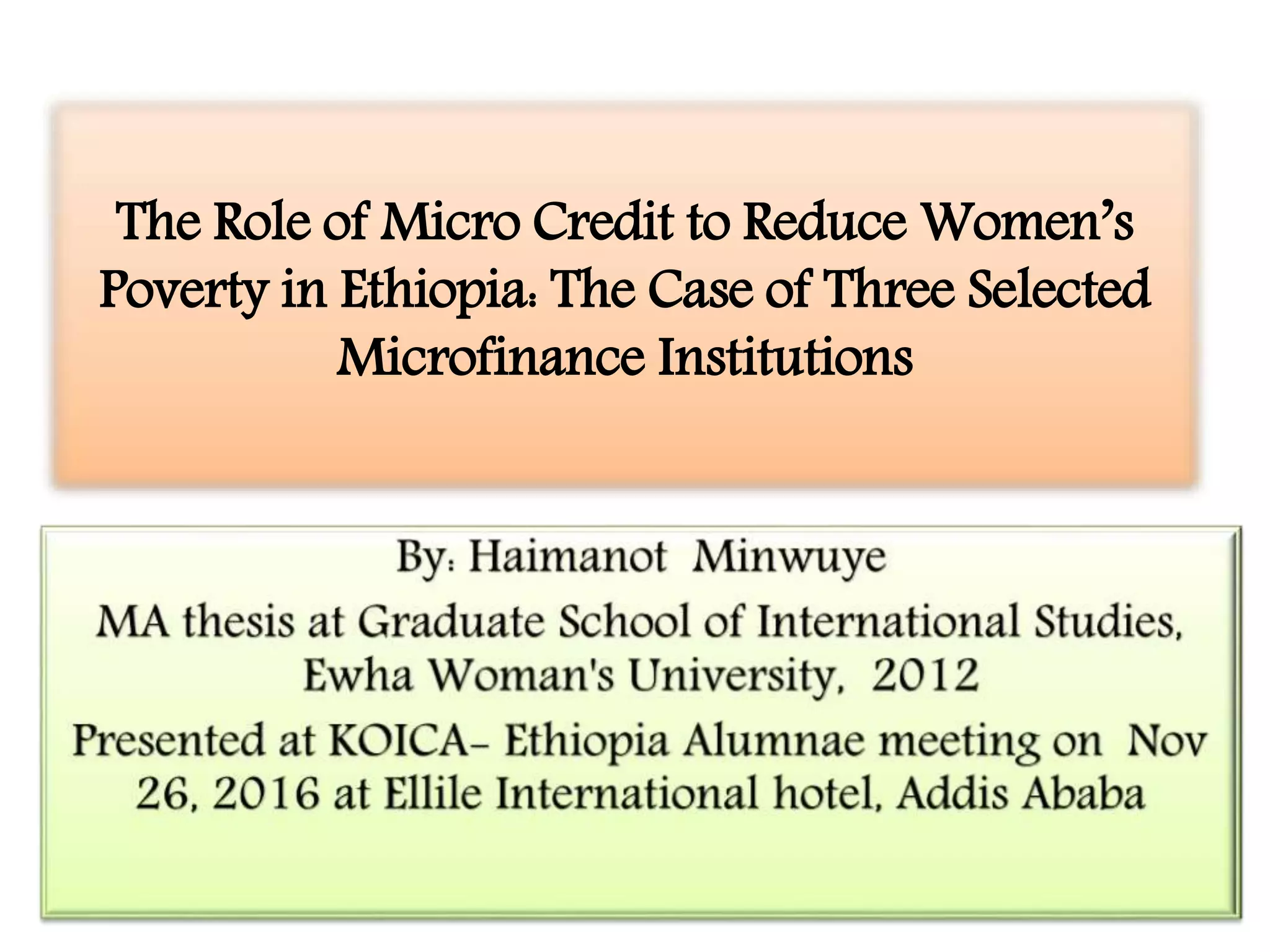 The Role of Micro Credit to Reduce Women's Poverty in Ethiopia: The Case of Three Selected Microfinance Institutions

By: Haimanot Minwuye

MA thesis at Graduate School of International Studies, Ewha Woman's University, 2012

Presented at KOICA- Ethiopia Alumnae meeting on Nov 26, 2016 at Ellile International hotel, Addis Ababa